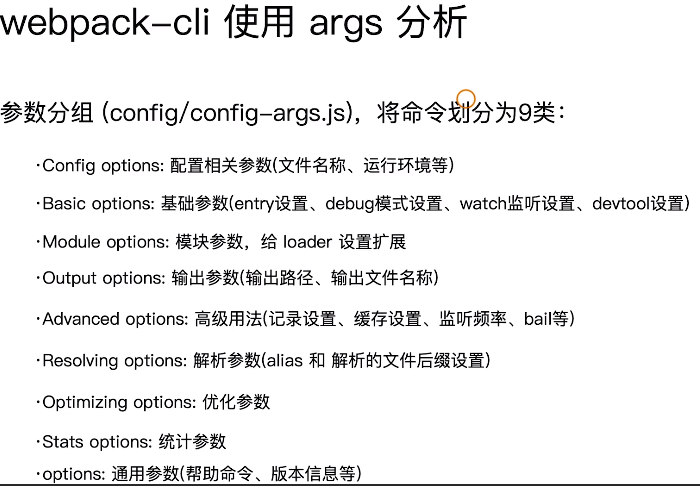 webpack-cli 使用 args 分析

参数分组 (config/config-args.js)，将命令划分为9类：

·Config options: 配置相关参数(文件名称、运行环境等)

·Basic options: 基础参数(entry设置、debug模式设置、watch监听设置、devtool设置)

·Module options: 模块参数，给 loader 设置扩展

·Output options: 输出参数(输出路径、输出文件名称)

·Advanced options: 高级用法(记录设置、缓存设置、监听频率、bail等)

·Resolving options: 解析参数(alias 和 解析的文件后缀设置)

·Optimizing options: 优化参数

·Stats options: 统计参数

·options: 通用参数(帮助命令、版本信息等)